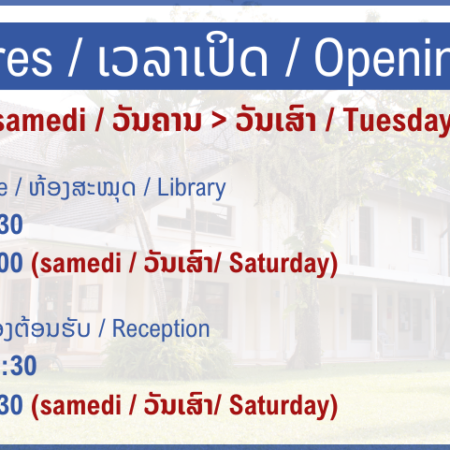 res / ເວລາເປີດ / Openin

samedi / ວັນຄານ > ວັນເສົາ / Tuesday

e / ຫ້ອງສະໝຸດ / Library

30

00 (samedi / ວັນເສົາ/ Saturday)

ອງຕ້ອນຮັບ / Reception

:30

30 (samedi / ວັນເສົາ/ Saturday)